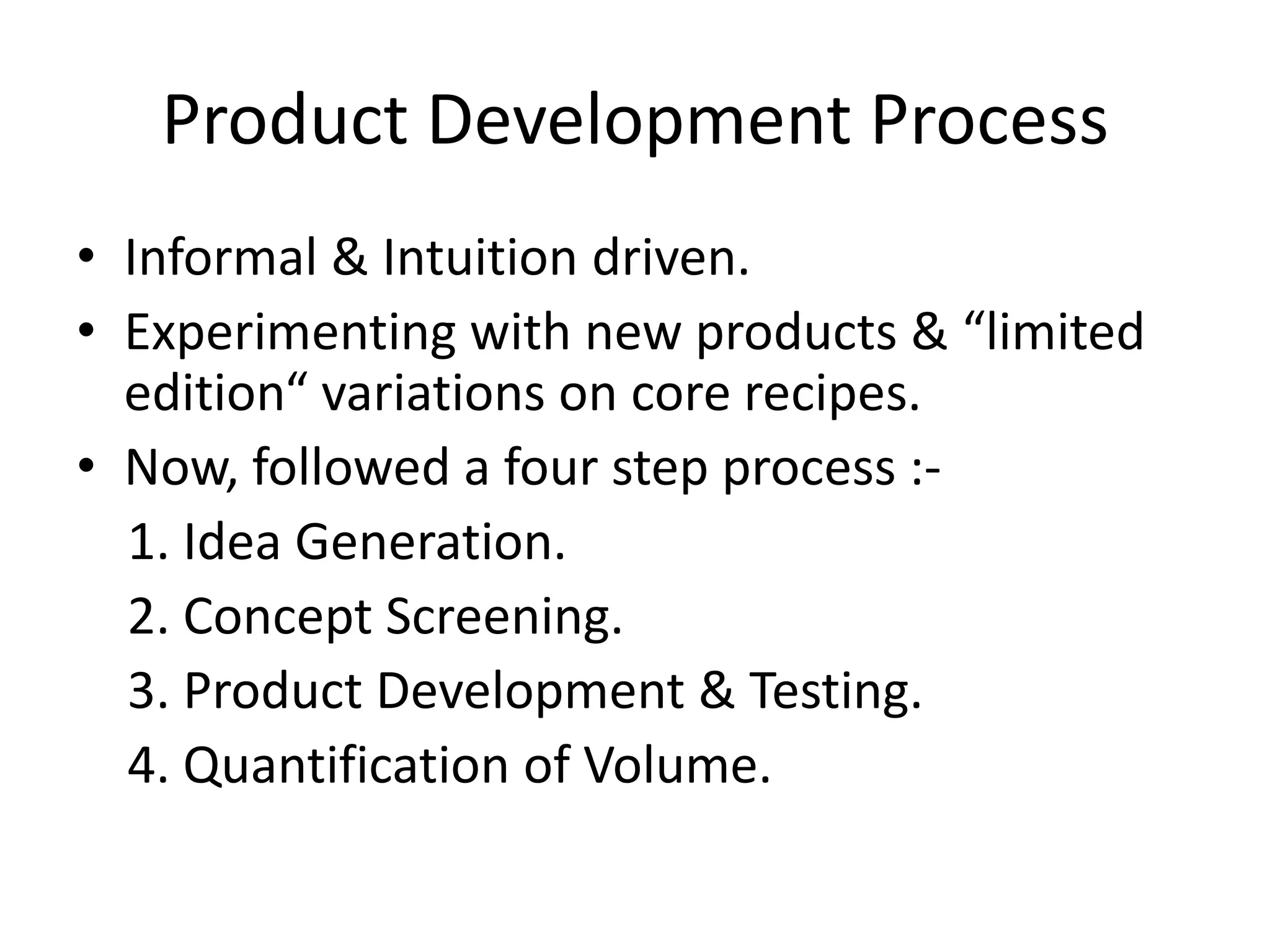 Product Development Process

• Informal & Intuition driven.

• Experimenting with new products & “limited edition“ variations on core recipes.

• Now, followed a four step process :-

1. Idea Generation.

2. Concept Screening.

3. Product Development & Testing.

4. Quantification of Volume.